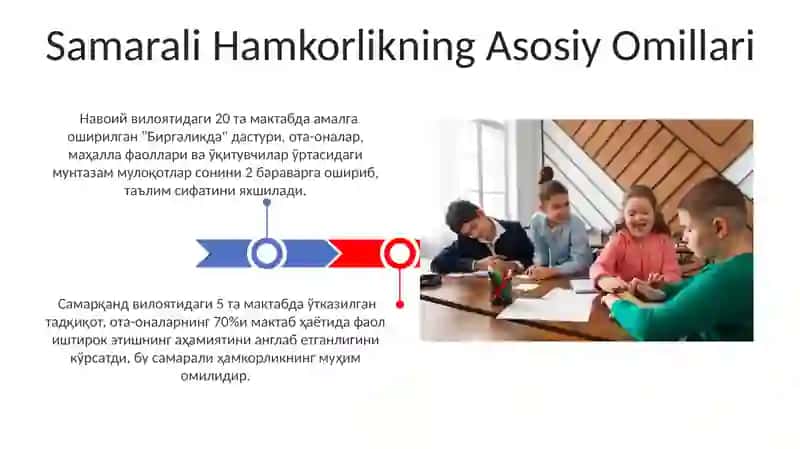 Samarali Hamkorlikning Asosiy Omillari

Навоий вилоятидаги 20 та мактабда амалга оширилган "Биргаликда" дастури, ота-оналар, маҳалла фаоллари ва ўқитувчилар ўртасидаги мунтазам мулоқотлар сонини 2 бараварга ошириб, таълим сифатини яхшилади.

Самарқанд вилоятидаги 5 та мактабда ўтказилган тадқиқот, ота-оналарнинг 70%и мактаб ҳаётида фаол иштирок этишнинг аҳамиятини англаб етганлигини кўрсатди, бу самарали ҳамкорликнинг муҳим омилидир.